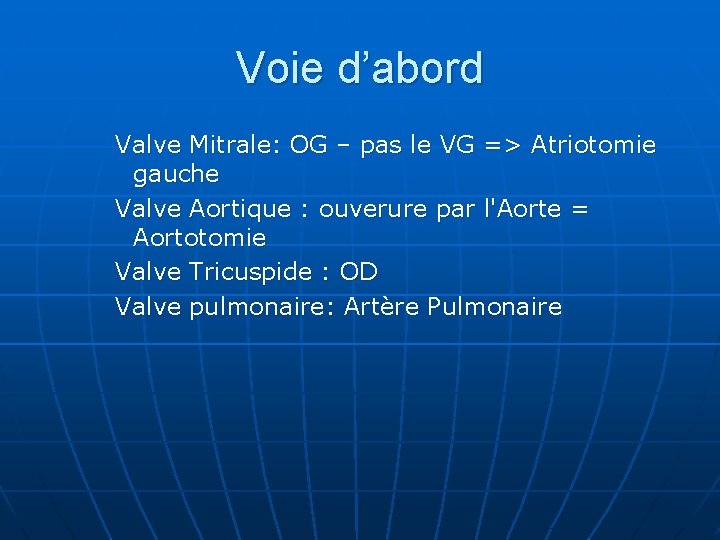 Voie d’abord

Valve Mitrale: OG – pas le VG => Atriotomie gauche

Valve Aortique : ouverure par l'Aorte = Aortotomie

Valve Tricuspide : OD

Valve pulmonaire: Artère Pulmonaire